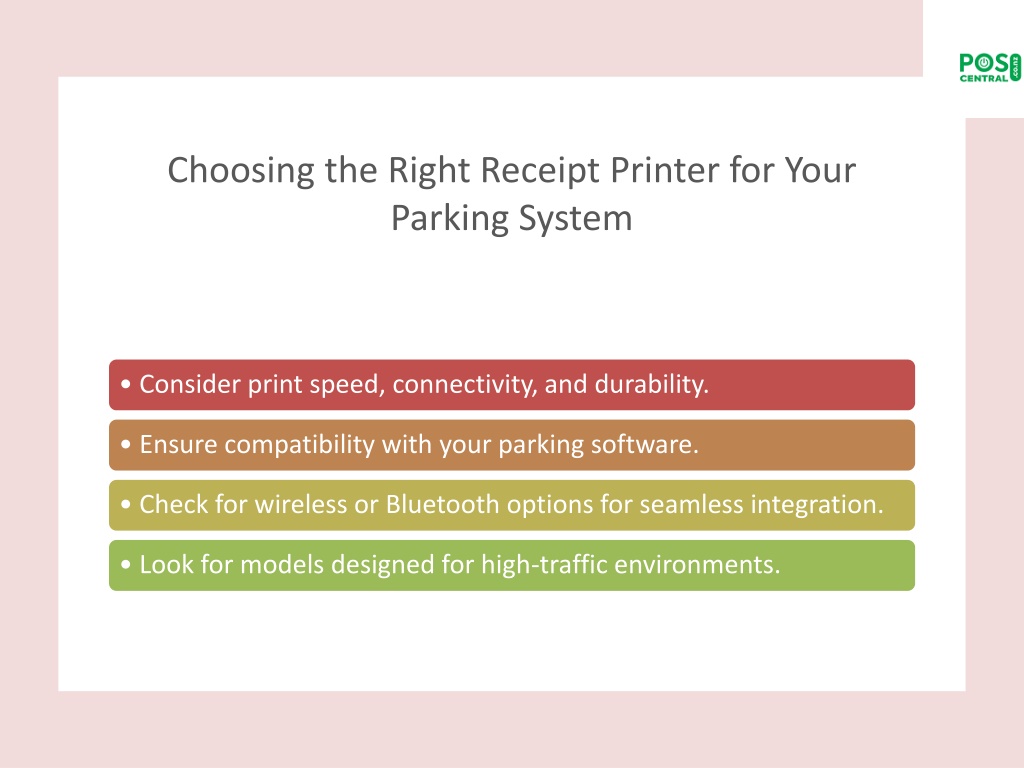 POS CENTRAL .co.nz

Choosing the Right Receipt Printer for Your Parking System

• Consider print speed, connectivity, and durability.

• Ensure compatibility with your parking software.

• Check for wireless or Bluetooth options for seamless integration.

• Look for models designed for high-traffic environments.